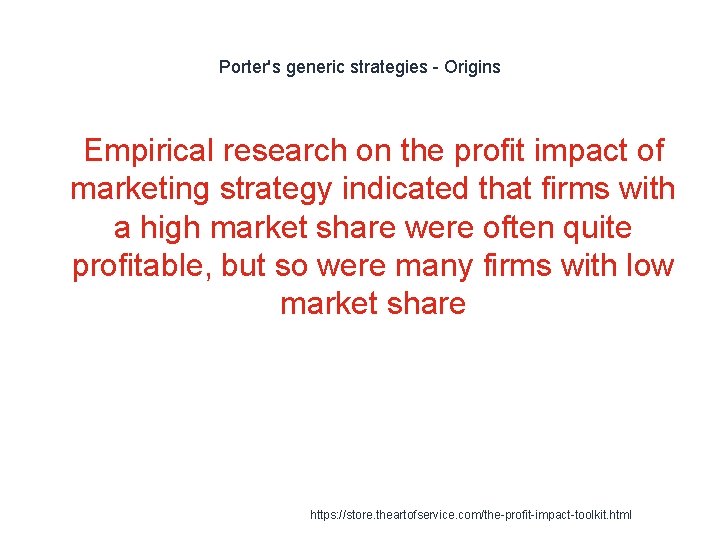 Porter's generic strategies - Origins

Empirical research on the profit impact of marketing strategy indicated that firms with a high market share were often quite profitable, but so were many firms with low market share

https://store.theartofservice.com/the-profit-impact-toolkit.html